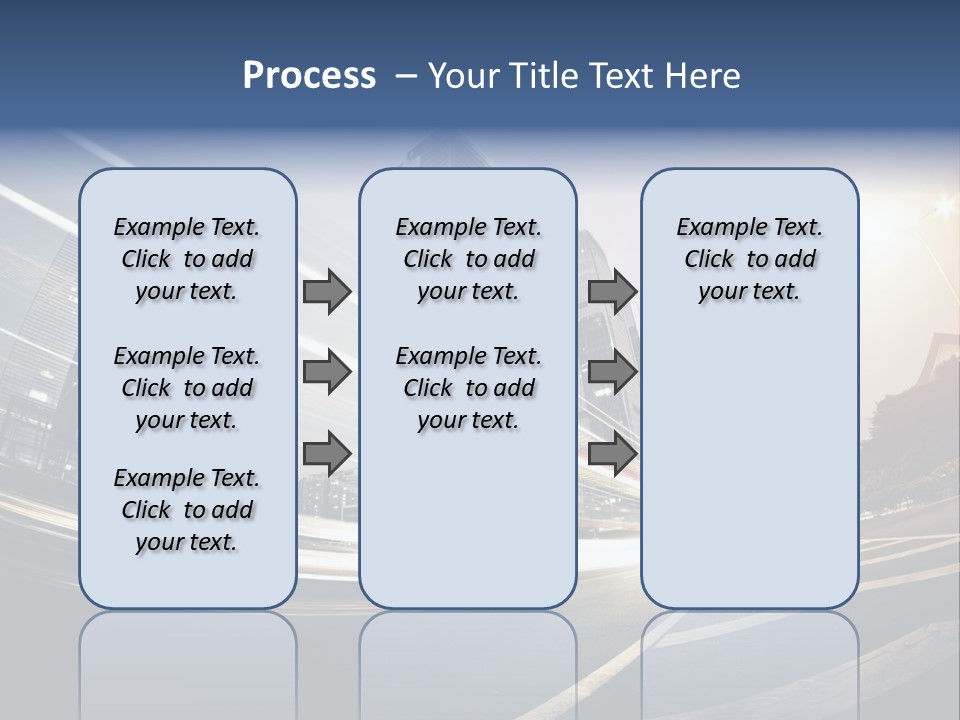 Process – Your Title Text Here

Example Text. Click to add your text.

Example Text. Click to add your text.

Example Text. Click to add your text.

Example Text. Click to add your text.

Example Text. Click to add your text.

Example Text. Click to add your text.